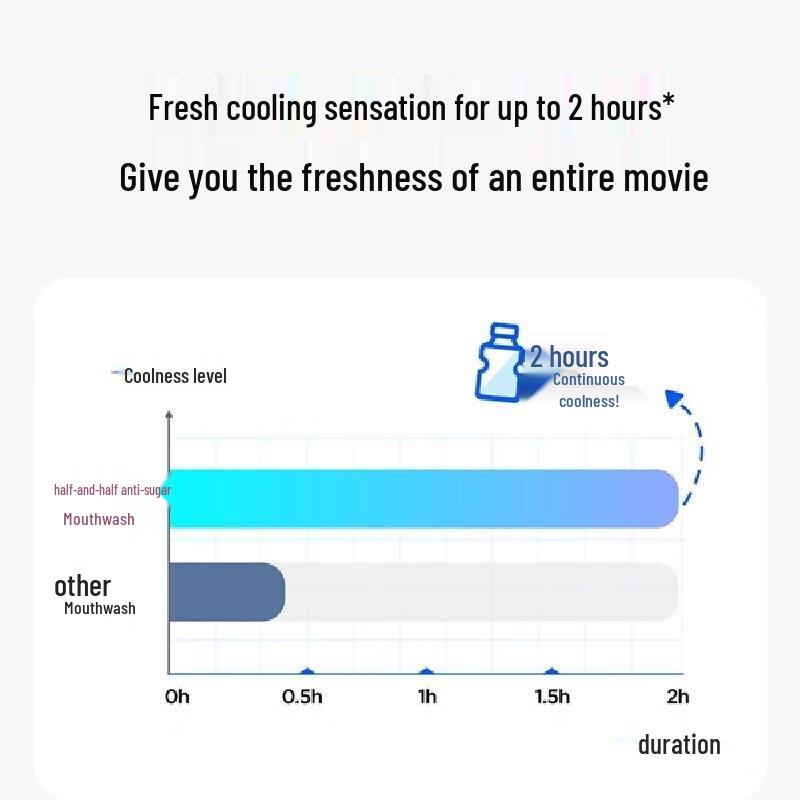 Fresh cooling sensation for up to 2 hours*

Give you the freshness of an entire movie

Coolness level

2 hours
Continuous coolness!

half-and-half anti-sugar
Mouthwash

other
Mouthwash

0h
0.5h
1h
1.5h
2h

duration